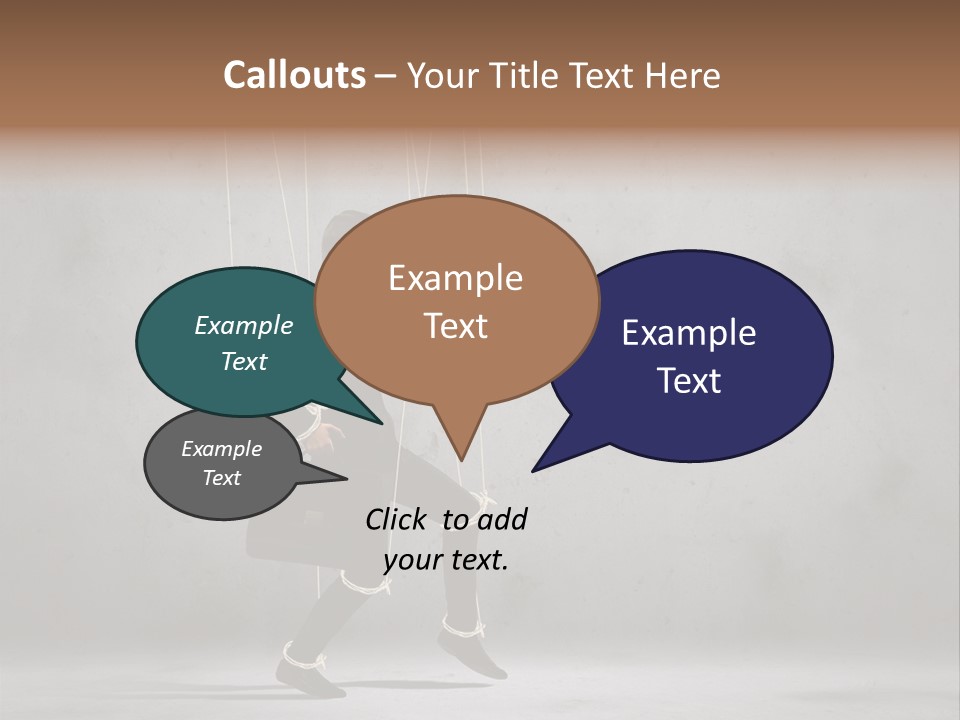 Callouts – Your Title Text Here

Example Text

Example Text

Example Text

Example Text

Click to add your text.